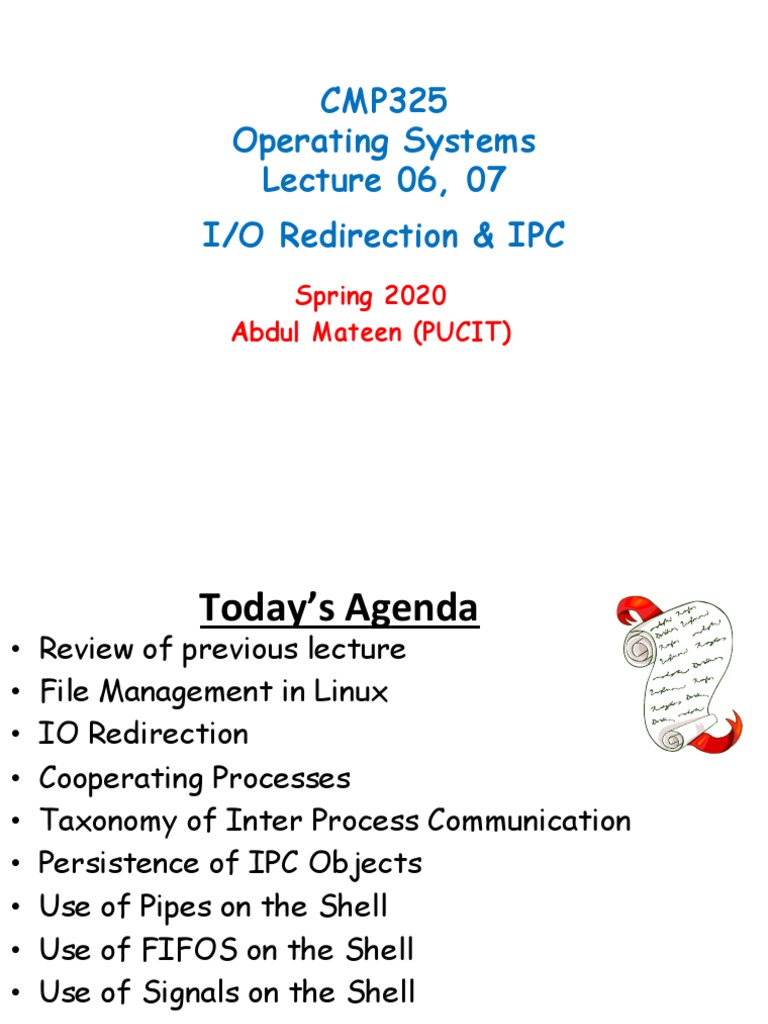 CMP325
Operating Systems
Lecture 06, 07

I/O Redirection & IPC

Spring 2020
Abdul Mateen (PUCIT)

Today's Agenda

• Review of previous lecture
• File Management in Linux
• IO Redirection
• Cooperating Processes
• Taxonomy of Inter Process Communication
• Persistence of IPC Objects
• Use of Pipes on the Shell
• Use of FIFOS on the Shell
• Use of Signals on the Shell